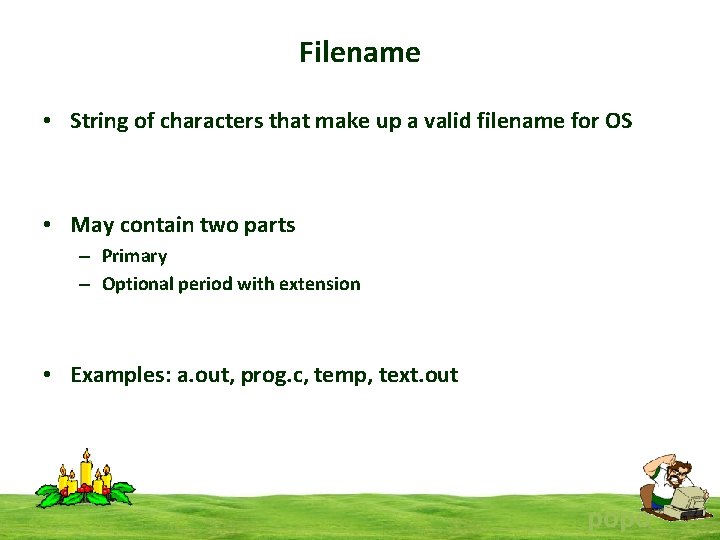 Filename

• String of characters that make up a valid filename for OS

• May contain two parts
– Primary
– Optional period with extension

• Examples: a.out, prog.c, temp, text.out

popo